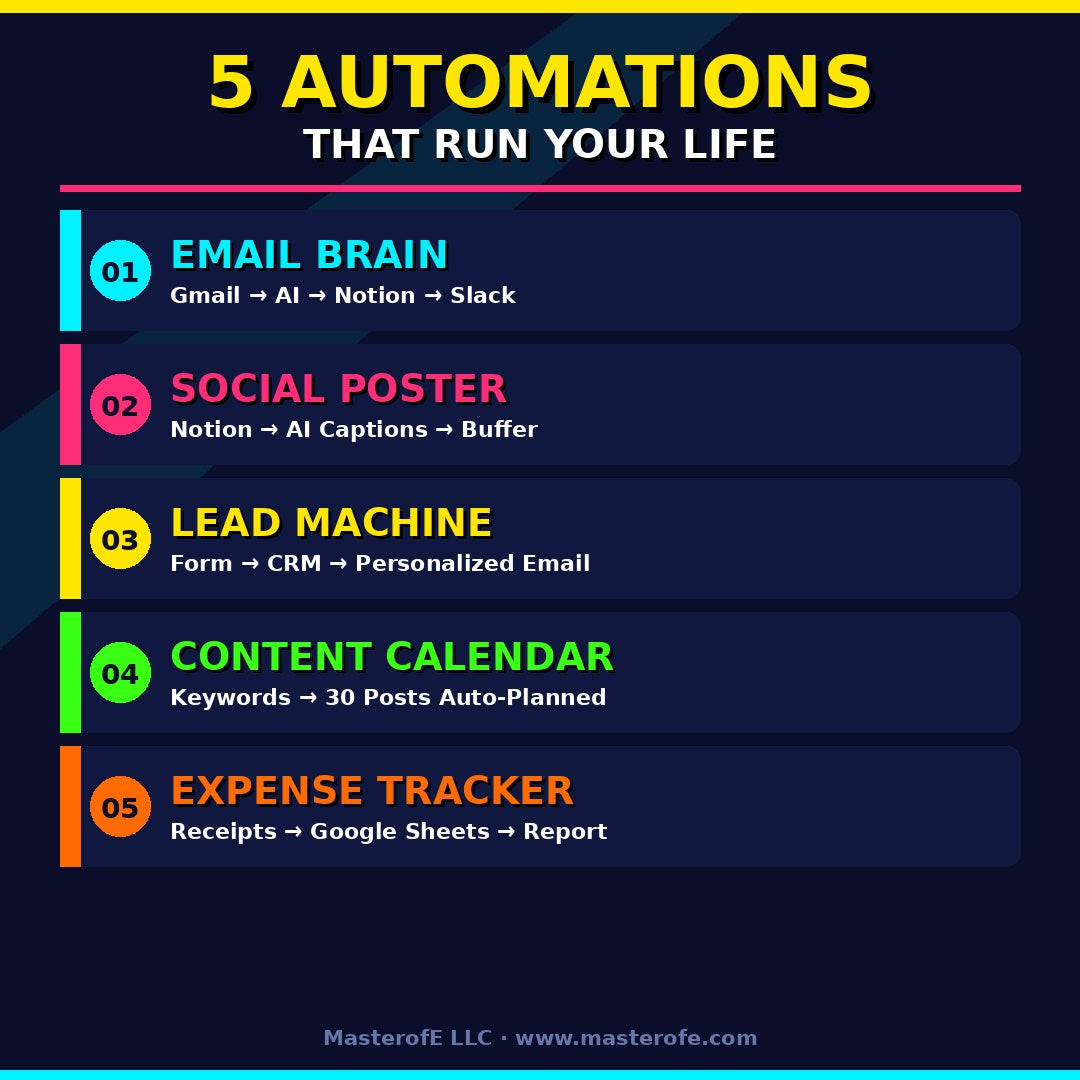 5 AUTOMATIONS
THAT RUN YOUR LIFE

01 EMAIL BRAIN
Gmail → AI → Notion → Slack

02 SOCIAL POSTER
Notion → AI Captions → Buffer

03 LEAD MACHINE
Form → CRM → Personalized Email

04 CONTENT CALENDAR
Keywords → 30 Posts Auto-Planned

05 EXPENSE TRACKER
Receipts → Google Sheets → Report

MasterofE LLC · www.masterofe.com